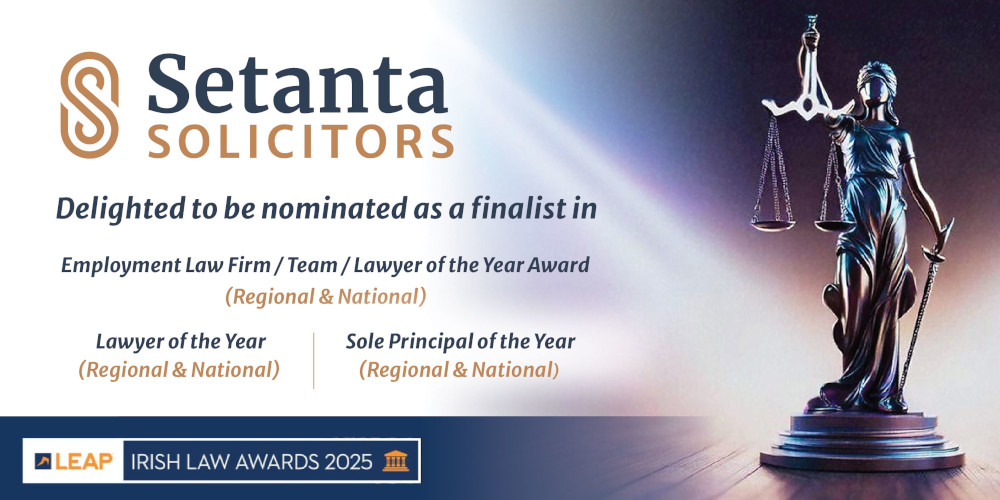 Setanta
SOLICITORS

Delighted to be nominated as a finalist in

Employment Law Firm / Team / Lawyer of the Year Award
(Regional & National)

Lawyer of the Year
(Regional & National)

Sole Principal of the Year
(Regional & National)

LEAP IRISH LAW AWARDS 2025